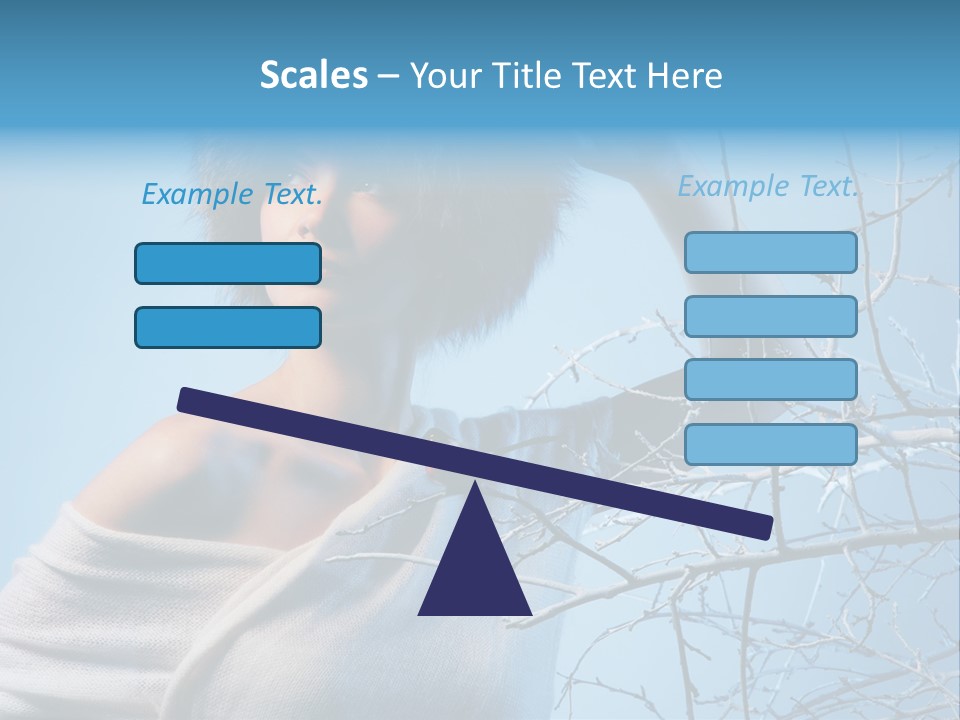 Scales – Your Title Text Here

Example Text.

Example Text.